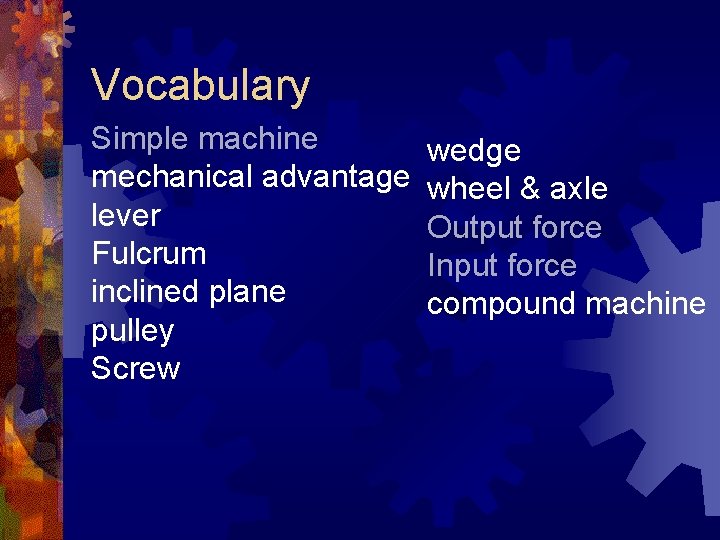 Vocabulary

Simple machine
mechanical advantage
lever
Fulcrum
inclined plane
pulley
Screw

wedge
wheel & axle
Output force
Input force
compound machine